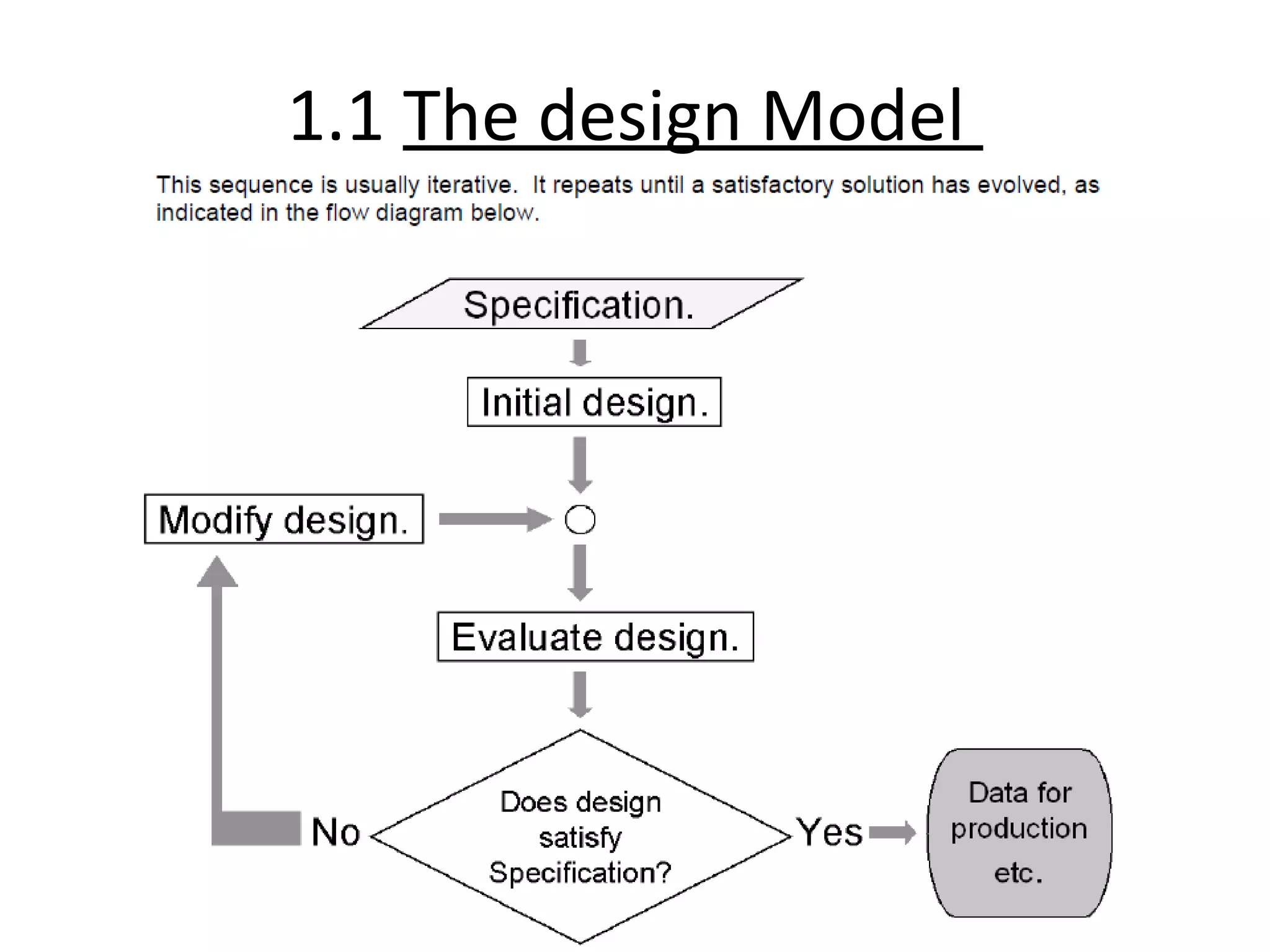 1.1 The design Model

This sequence is usually iterative. It repeats until a satisfactory solution has evolved, as indicated in the flow diagram below.

Specification.

Initial design.

Modify design.

Evaluate design.

No

Does design satisfy Specification?

Yes

Data for production etc.